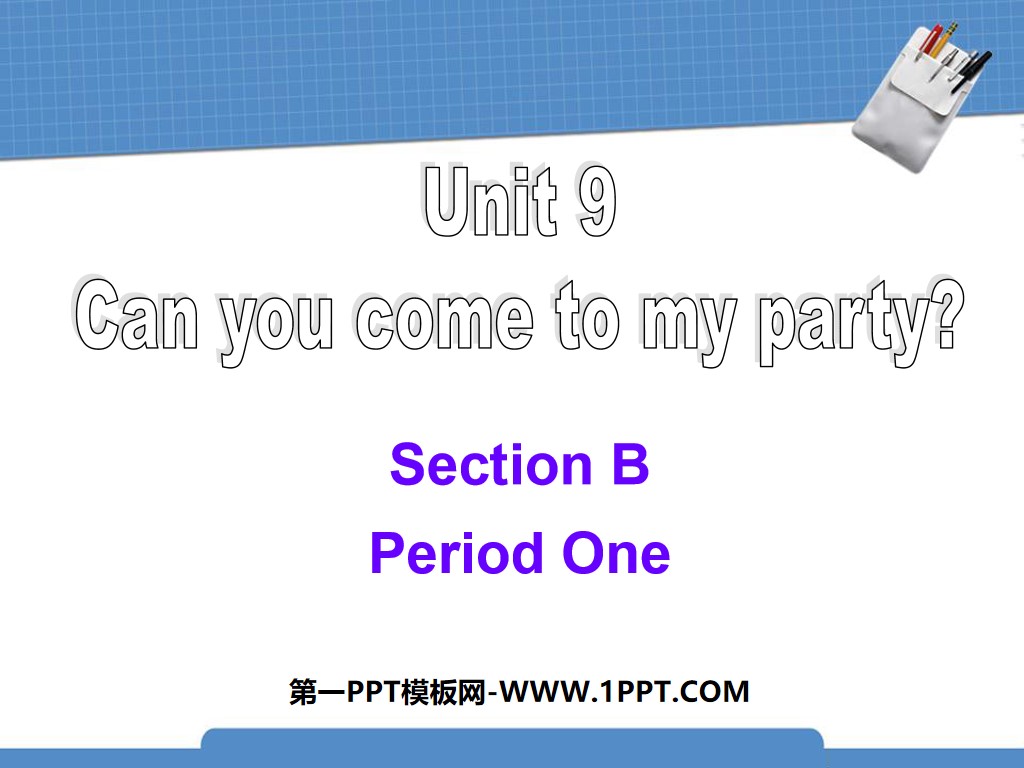 Unit 9
Can you come to my party?

Section B
Period One

第一PPT模板网-WWW.1PPT.COM